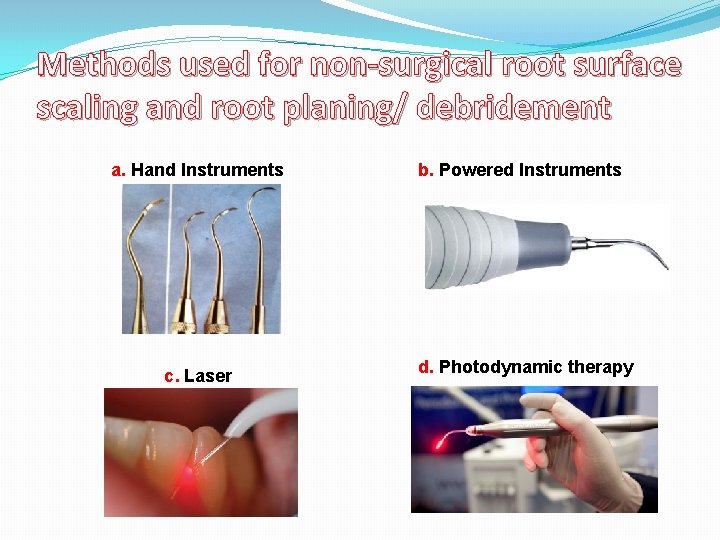 Methods used for non-surgical root surface scaling and root planing/ debridement

a. Hand Instruments

b. Powered Instruments

c. Laser

d. Photodynamic therapy